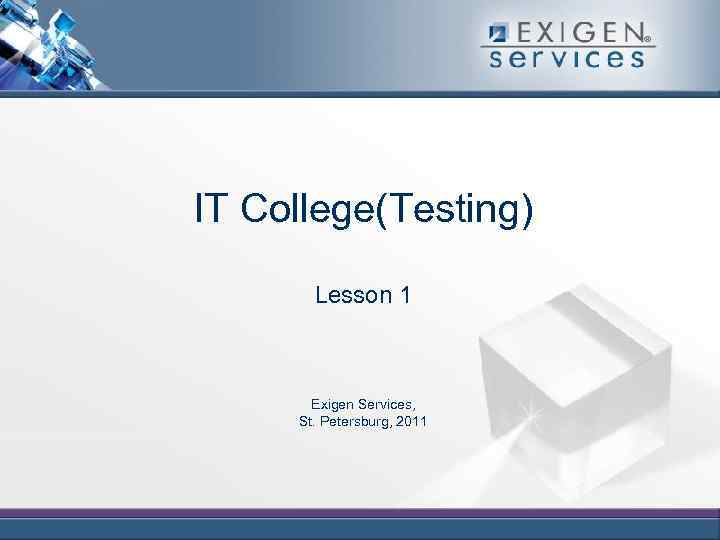 EXIGEN®
services

IT College(Testing)

Lesson 1

Exigen Services,
St. Petersburg, 2011